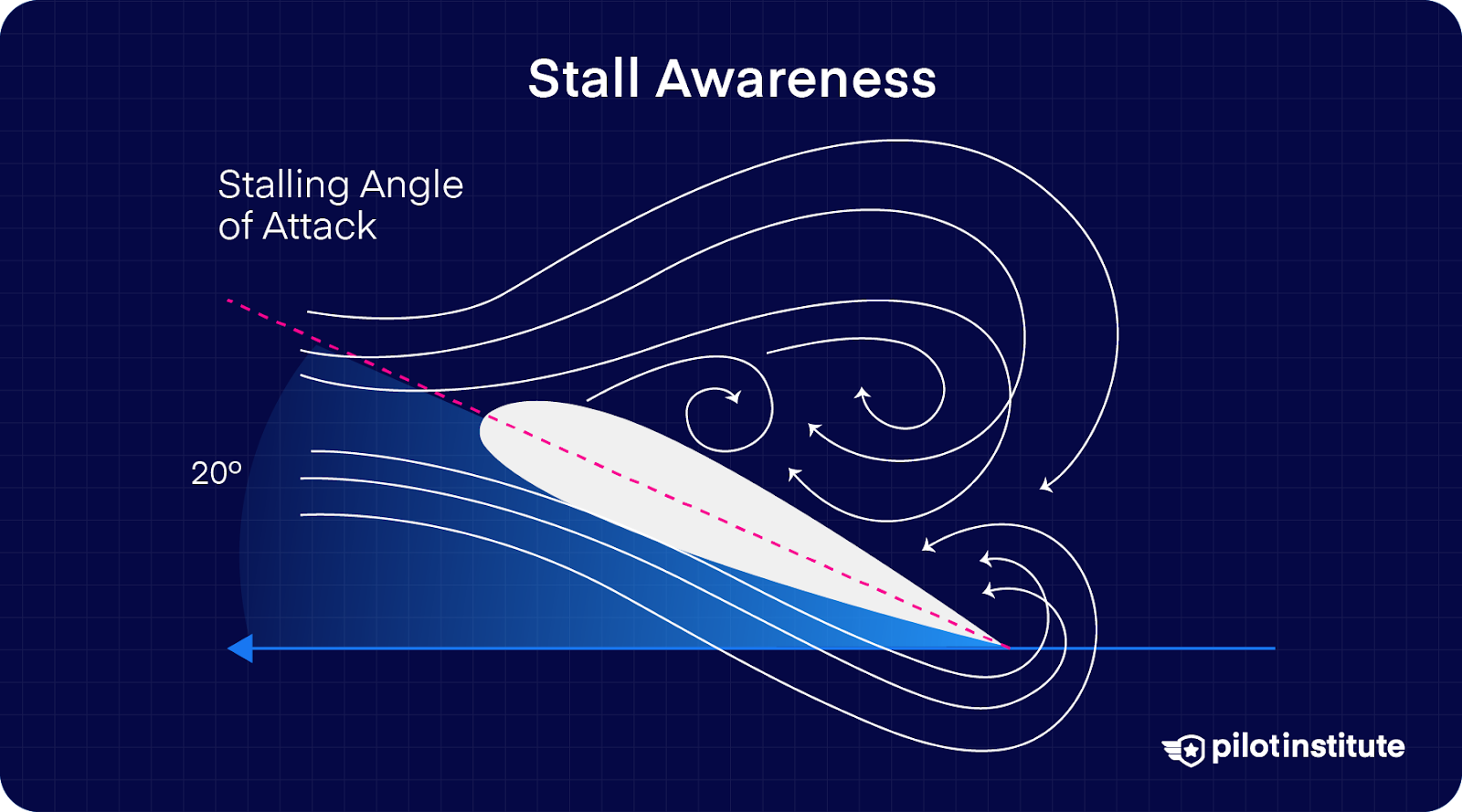 Stall Awareness

Stalling Angle of Attack

20º

pilotinstitute